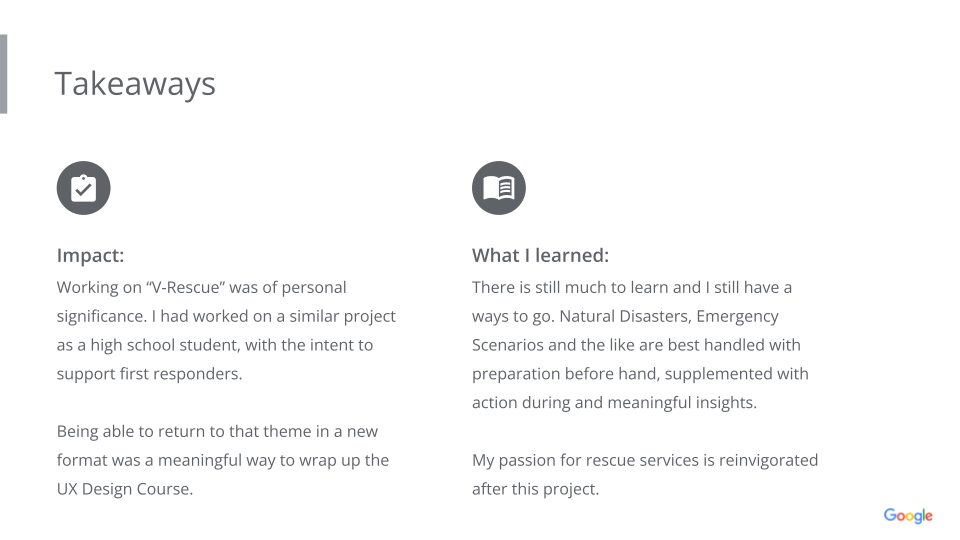 Takeaways

Impact:

Working on “V-Rescue” was of personal significance. I had worked on a similar project as a high school student, with the intent to support first responders.

Being able to return to that theme in a new format was a meaningful way to wrap up the UX Design Course.

What I learned:

There is still much to learn and I still have a ways to go. Natural Disasters, Emergency Scenarios and the like are best handled with preparation before hand, supplemented with action during and meaningful insights.

My passion for rescue services is reinvigorated after this project.

Google